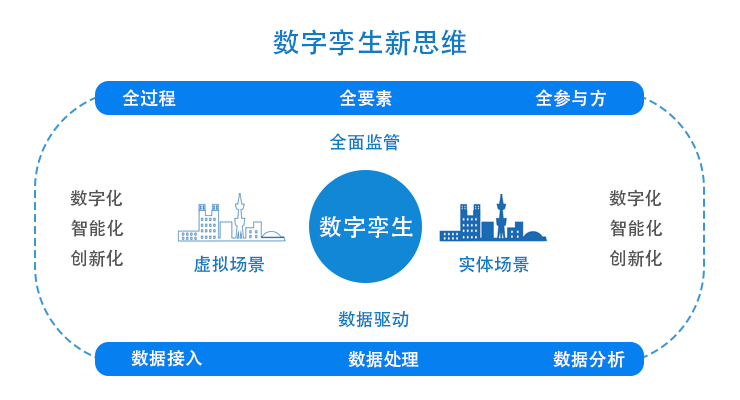 数字孪生新思维

全过程 全要素 全参与方

全面监管

数字化
智能化
创新化

虚拟场景

数字孪生

实体场景

数字化
智能化
创新化

数据驱动

数据接入 数据处理 数据分析